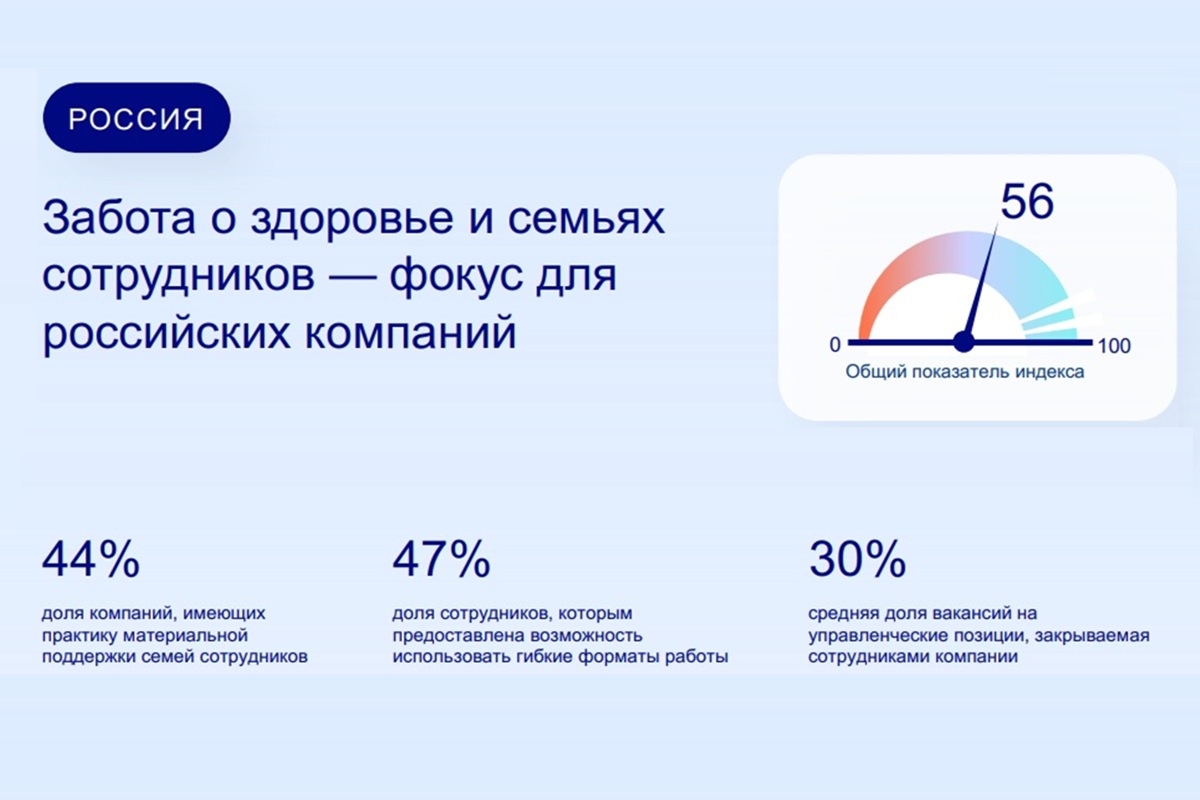 РОССИЯ

Забота о здоровье и семьях сотрудников — фокус для российских компаний

56

0

100

Общий показатель индекса

44%

доля компаний, имеющих практику материальной поддержки семей сотрудников

47%

доля сотрудников, которым предоставлена возможность использовать гибкие форматы работы

30%

средняя доля вакансий на управленческие позиции, закрываемая сотрудниками компании